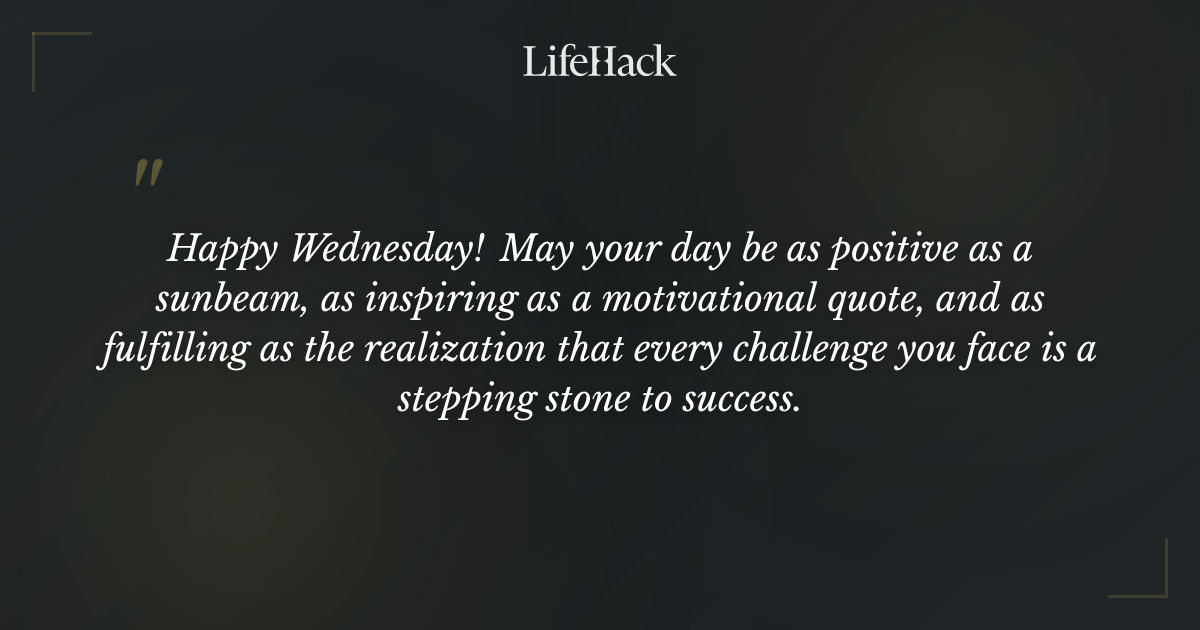 LifeHack

"

Happy Wednesday! May your day be as positive as a sunbeam, as inspiring as a motivational quote, and as fulfilling as the realization that every challenge you face is a stepping stone to success.